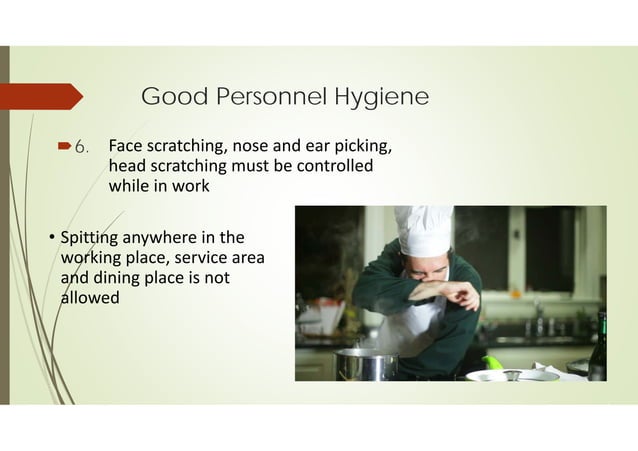 Good Personnel Hygiene

6. Face scratching, nose and ear picking, head scratching must be controlled while in work

• Spitting anywhere in the working place, service area and dining place is not allowed